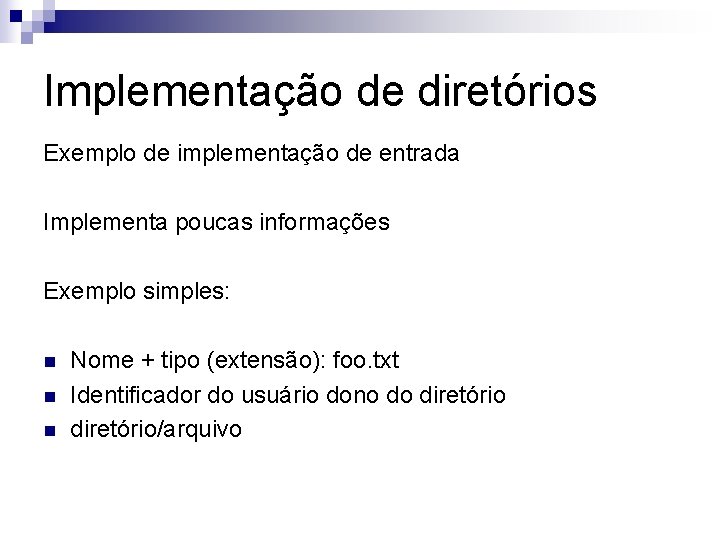 Implementação de diretórios

Exemplo de implementação de entrada

Implementa poucas informações

Exemplo simples:

- Nome + tipo (extensão): foo.txt
- Identificador do usuário dono do diretório
- diretório/arquivo